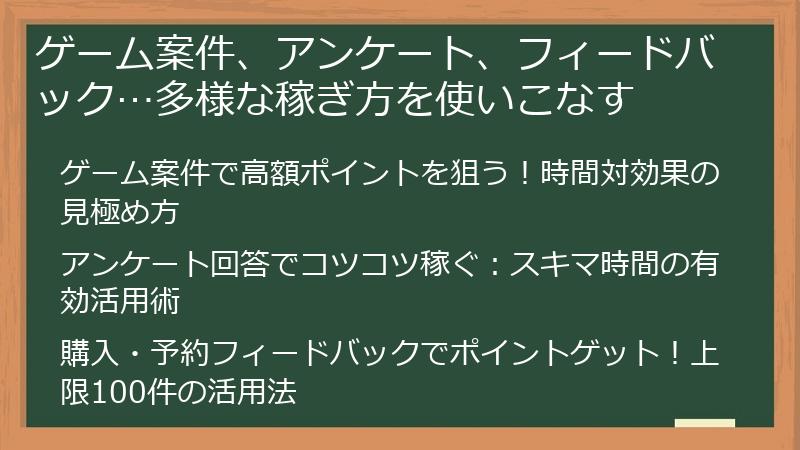 ゲーム案件、アンケート、フィードバック…多様な稼ぎ方を使いこなす

ゲーム案件で高額ポイントを狙う！時間対効果の見極め方

アンケート回答でコツコツ稼ぐ：スキマ時間の有効活用術

購入・予約フィードバックでポイントゲット！上限100件の活用法